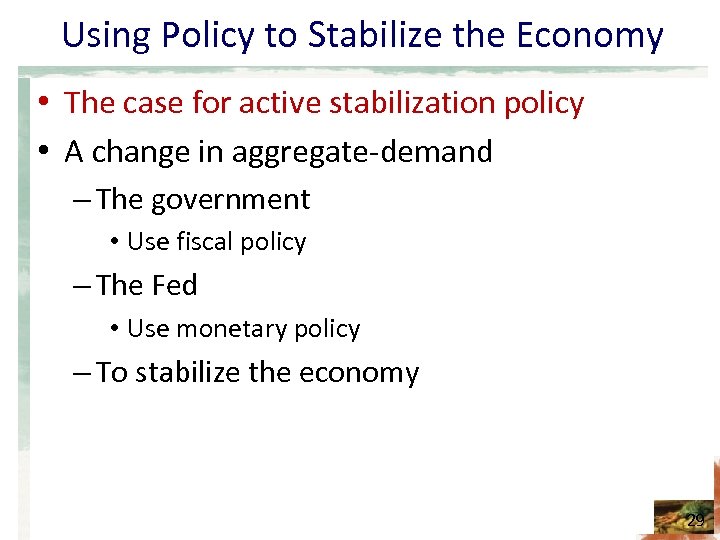 Using Policy to Stabilize the Economy

• The case for active stabilization policy
• A change in aggregate-demand
– The government
• Use fiscal policy
– The Fed
• Use monetary policy
– To stabilize the economy

29